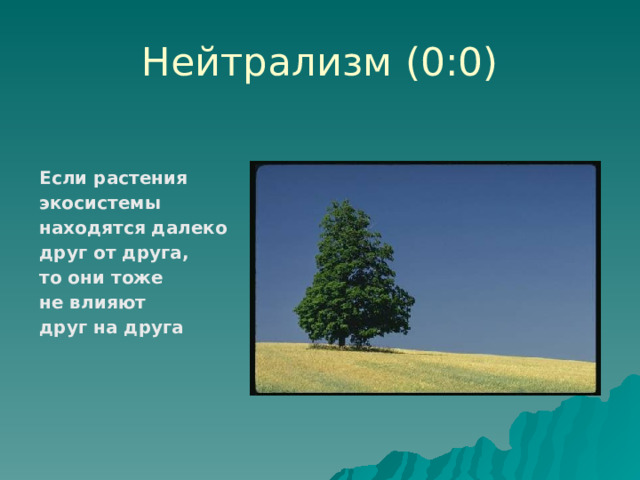 Нейтрализм (0:0)

Если растения экосистемы находятся далеко друг от друга, то они тоже не влияют друг на друга